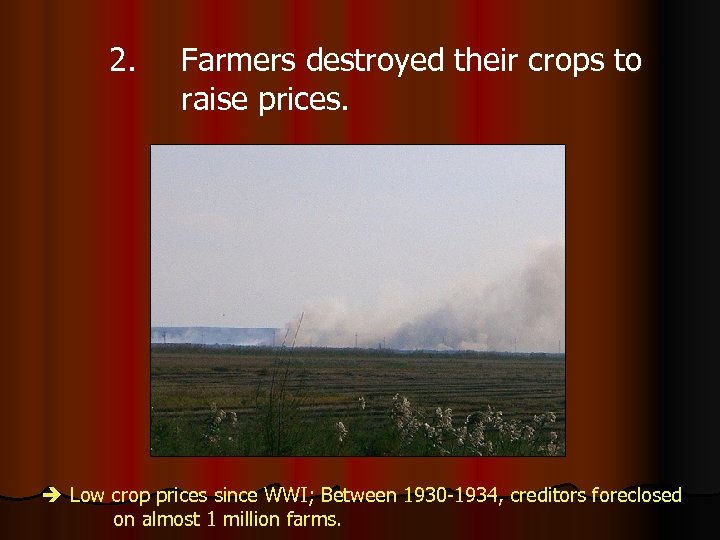 2. Farmers destroyed their crops to raise prices.

➔ Low crop prices since WWI; Between 1930-1934, creditors foreclosed on almost 1 million farms.